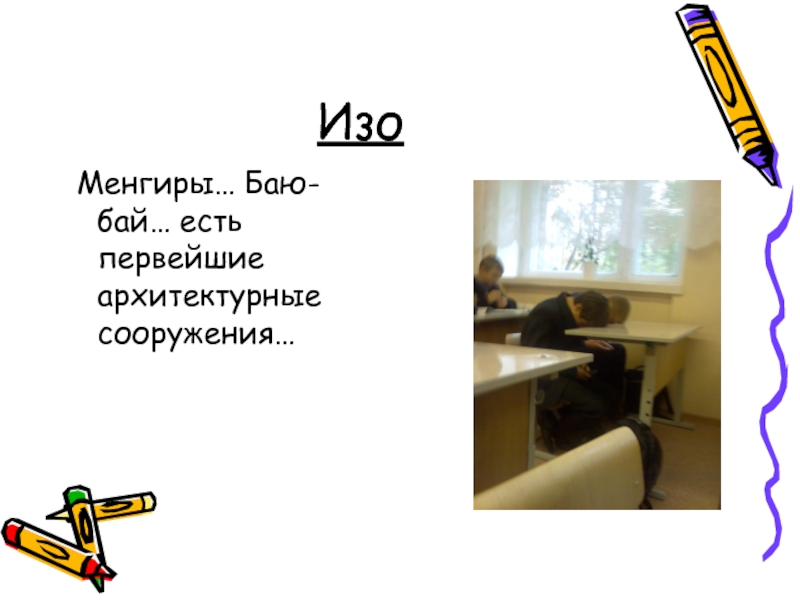 Изо

Менгиры… Баю-бай… есть первейшие архитектурные сооружения…